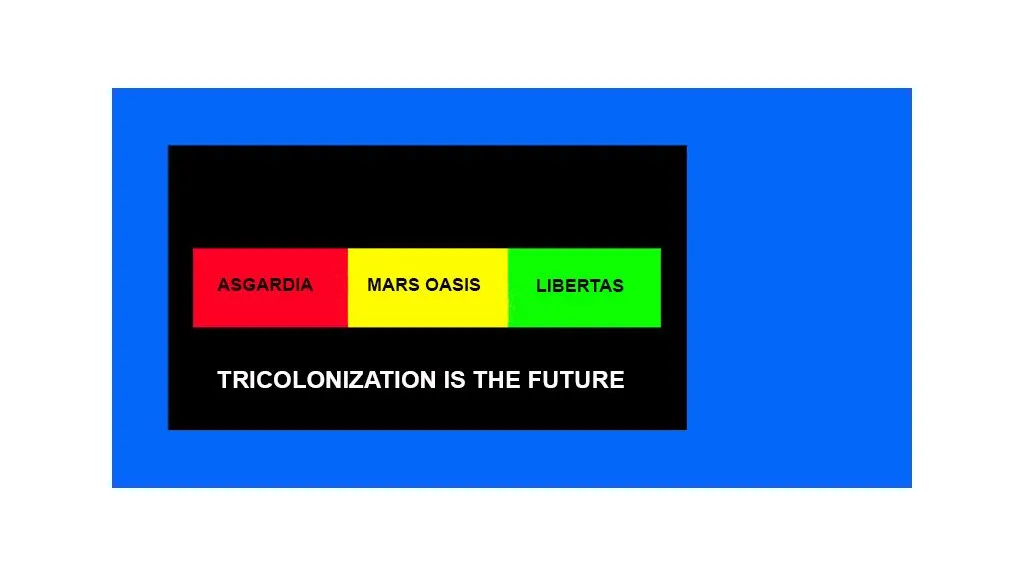 ASGARDIA MARS OASIS LIBERTAS

TRICOLONIZATION IS THE FUTURE